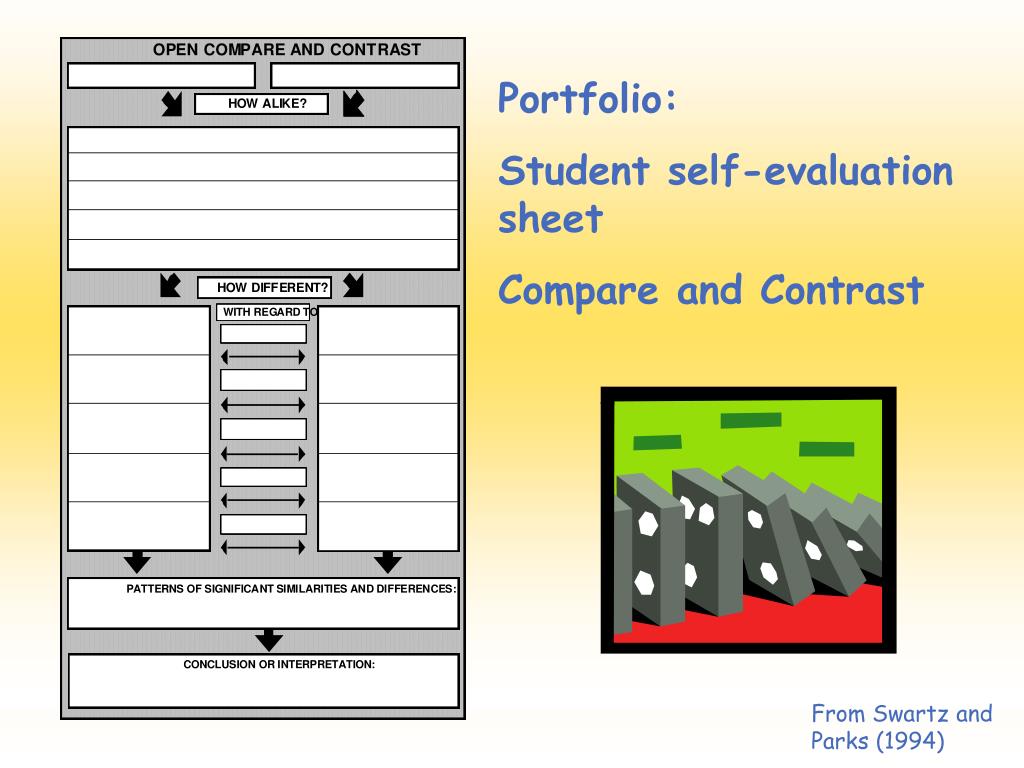 OPEN COMPARE AND CONTRAST

HOW ALIKE?

HOW DIFFERENT?

WITH REGARD TO

PATTERNS OF SIGNIFICANT SIMILARITIES AND DIFFERENCES:

CONCLUSION OR INTERPRETATION:

Portfolio:

Student self-evaluation sheet

Compare and Contrast

From Swartz and Parks (1994)